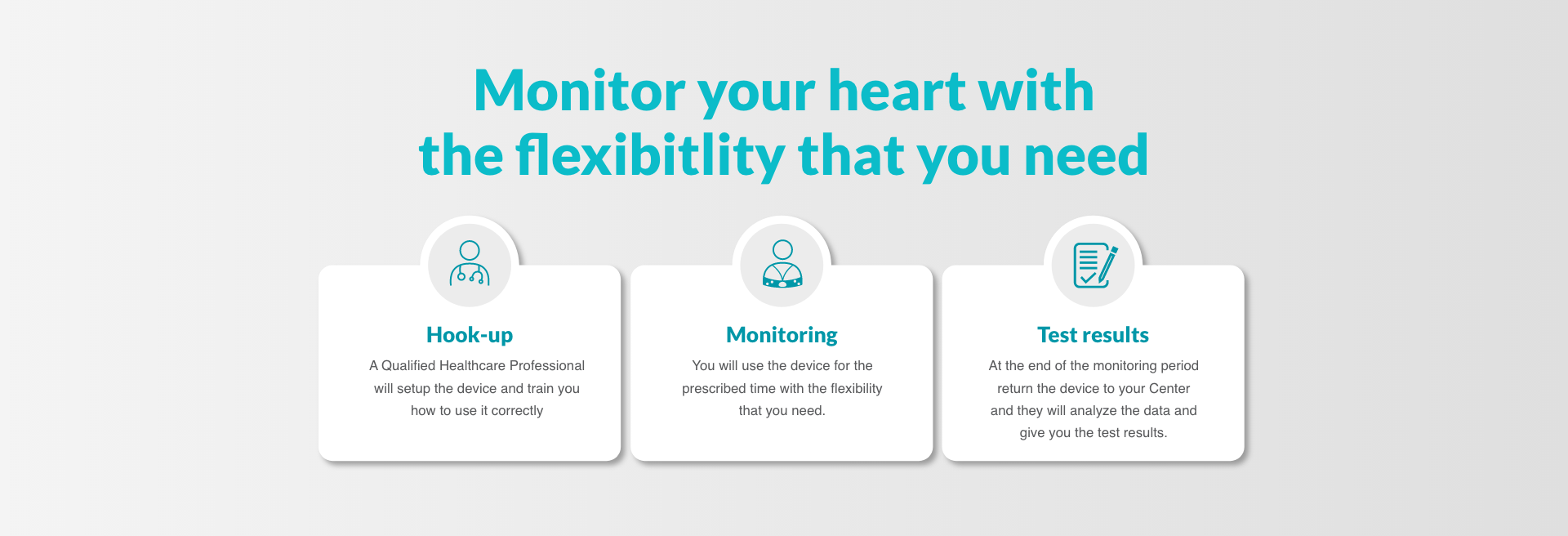 Monitor your heart with the flexibitlity that you need

Hook-up

A Qualified Healthcare Professional will setup the device and train you how to use it correctly

Monitoring

You will use the device for the prescribed time with the flexibility that you need.

Test results

At the end of the monitoring period return the device to your Center and they will analyze the data and give you the test results.